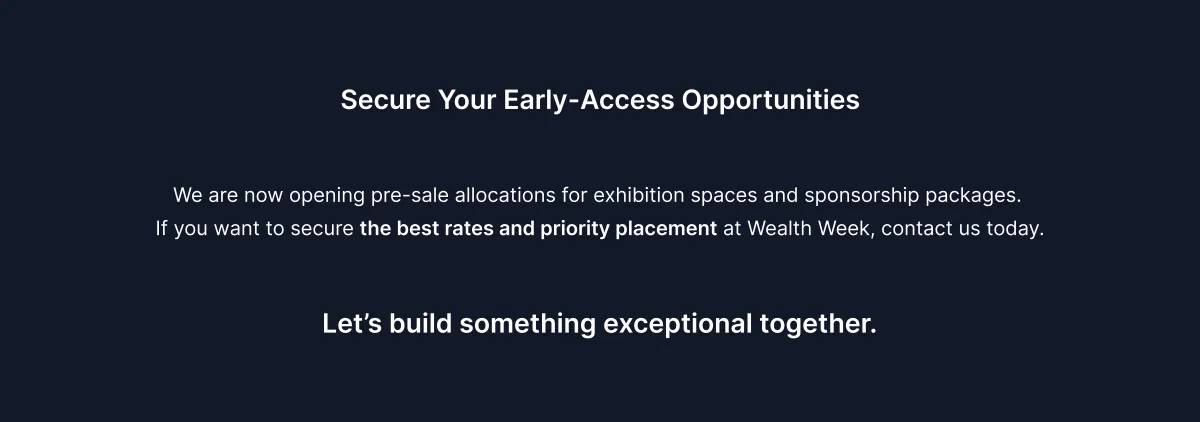 Secure Your Early-Access Opportunities

We are now opening pre-sale allocations for exhibition spaces and sponsorship packages. If you want to secure the best rates and priority placement at Wealth Week, contact us today.

Let’s build something exceptional together.